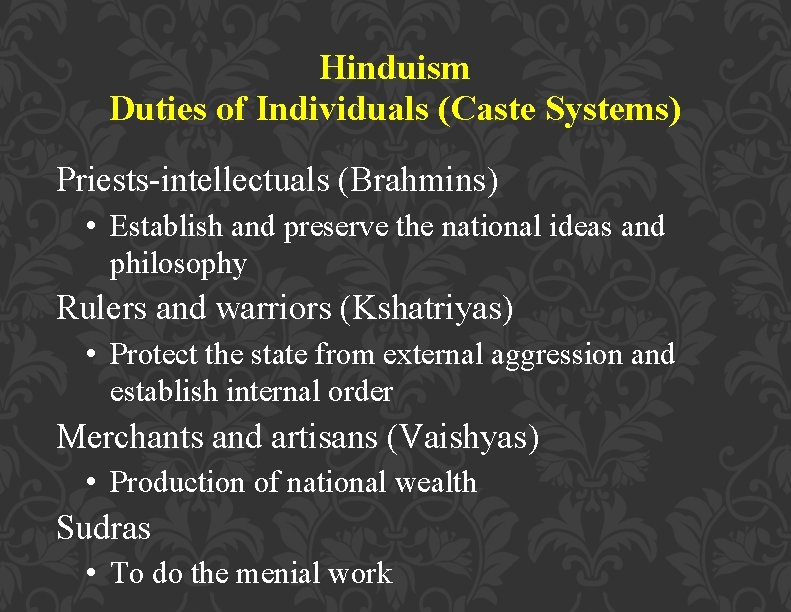 Hinduism
Duties of Individuals (Caste Systems)

Priests-intellectuals (Brahmins)
• Establish and preserve the national ideas and philosophy

Rulers and warriors (Kshatriyas)
• Protect the state from external aggression and establish internal order

Merchants and artisans (Vaishyas)
• Production of national wealth

Sudras
• To do the menial work